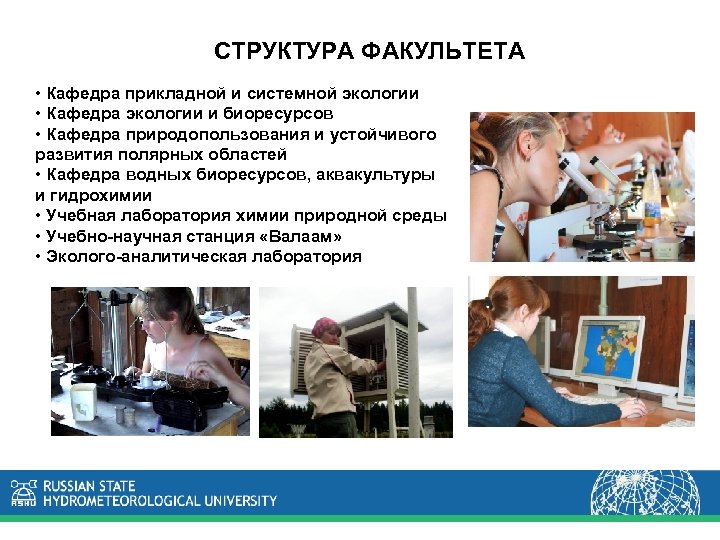 СТРУКТУРА ФАКУЛЬТЕТА

• Кафедра прикладной и системной экологии
• Кафедра экологии и биоресурсов
• Кафедра природопользования и устойчивого развития полярных областей
• Кафедра водных биоресурсов, аквакультуры и гидрохимии
• Учебная лаборатория химии природной среды
• Учебно-научная станция «Валаам»
• Эколого-аналитическая лаборатория

RSHU RUSSIAN STATE HYDROMETEOROLOGICAL UNIVERSITY